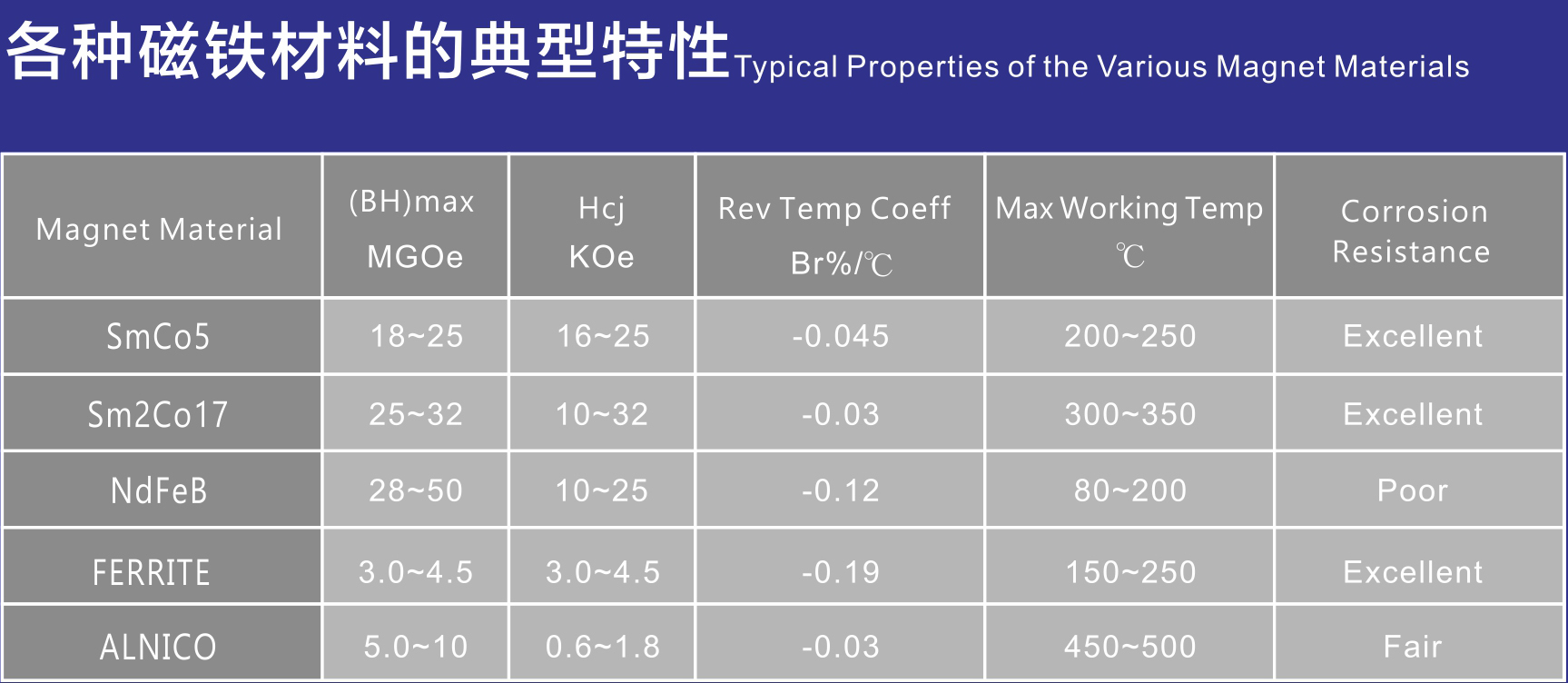 各种磁铁材料的典型特性 Typical Properties of the Various Magnet Materials

| Magnet Material | (BH)max MGOe | Hcj KOe | Rev Temp Coeff Br%/℃ | Max Working Temp ℃ | Corrosion Resistance |
|---|---|---|---|---|---|
| SmCo5 | 18~25 | 16~25 | -0.045 | 200~250 | Excellent |
| Sm2Co17 | 25~32 | 10~32 | -0.03 | 300~350 | Excellent |
| NdFeB | 28~50 | 10~25 | -0.12 | 80~200 | Poor |
| FERRITE | 3.0~4.5 | 3.0~4.5 | -0.19 | 150~250 | Excellent |
| ALNICO | 5.0~10 | 0.6~1.8 | -0.03 | 450~500 | Fair |